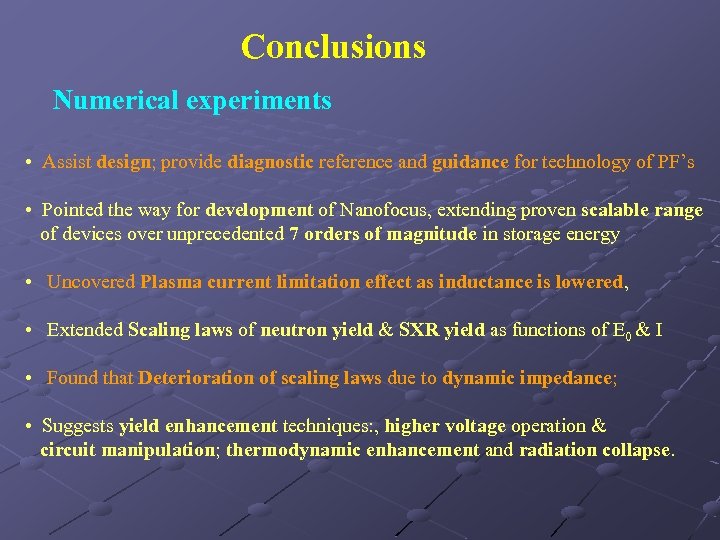 Conclusions

Numerical experiments

• Assist design; provide diagnostic reference and guidance for technology of PF's

• Pointed the way for development of Nanofocus, extending proven scalable range of devices over unprecedented 7 orders of magnitude in storage energy

• Uncovered Plasma current limitation effect as inductance is lowered,

• Extended Scaling laws of neutron yield & SXR yield as functions of $E_0$ & I

• Found that Deterioration of scaling laws due to dynamic impedance;

• Suggests yield enhancement techniques:, higher voltage operation & circuit manipulation; thermodynamic enhancement and radiation collapse.